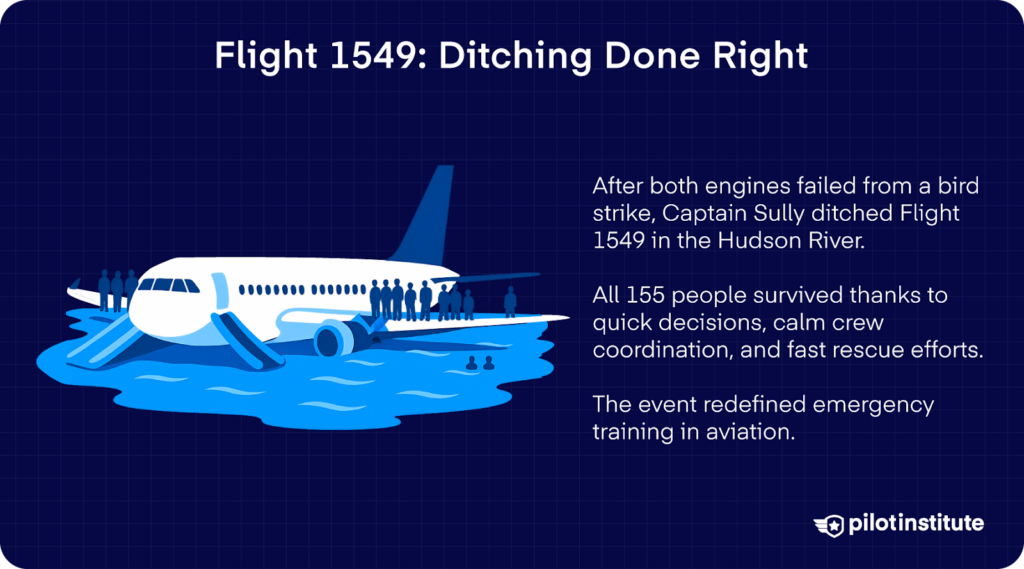 Flight 1549: Ditching Done Right

After both engines failed from a bird strike, Captain Sully ditched Flight 1549 in the Hudson River.

All 155 people survived thanks to quick decisions, calm crew coordination, and fast rescue efforts.

The event redefined emergency training in aviation.

pilotinstitute